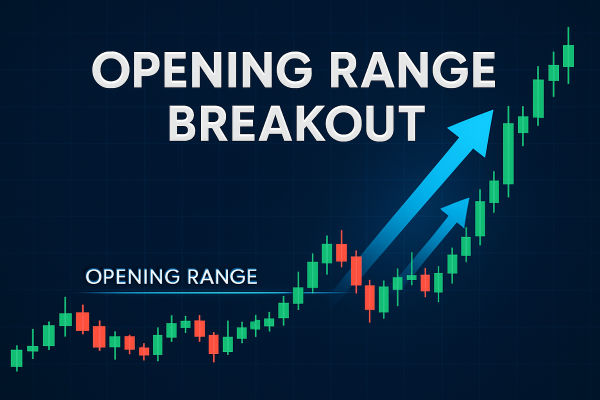 OPENING RANGE BREAKOUT

OPENING RANGE